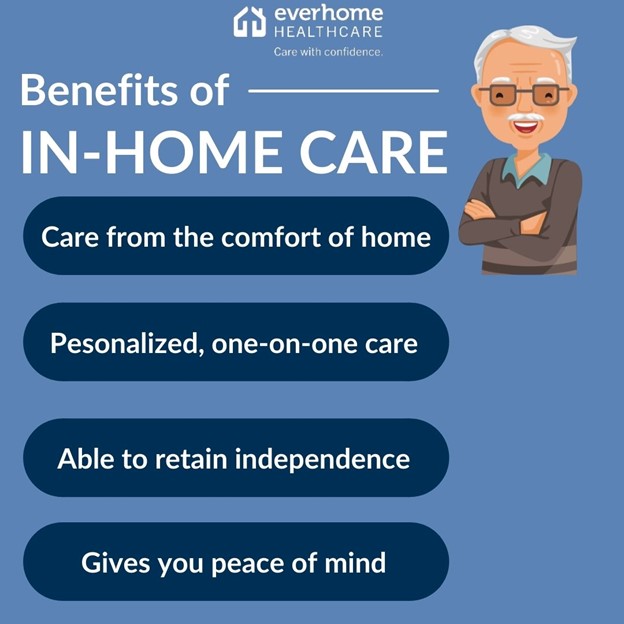 everhome
HEALTHCARE
Care with confidence.

Benefits of
IN-HOME CARE

Care from the comfort of home

Pesonalized, one-on-one care

Able to retain independence

Gives you peace of mind